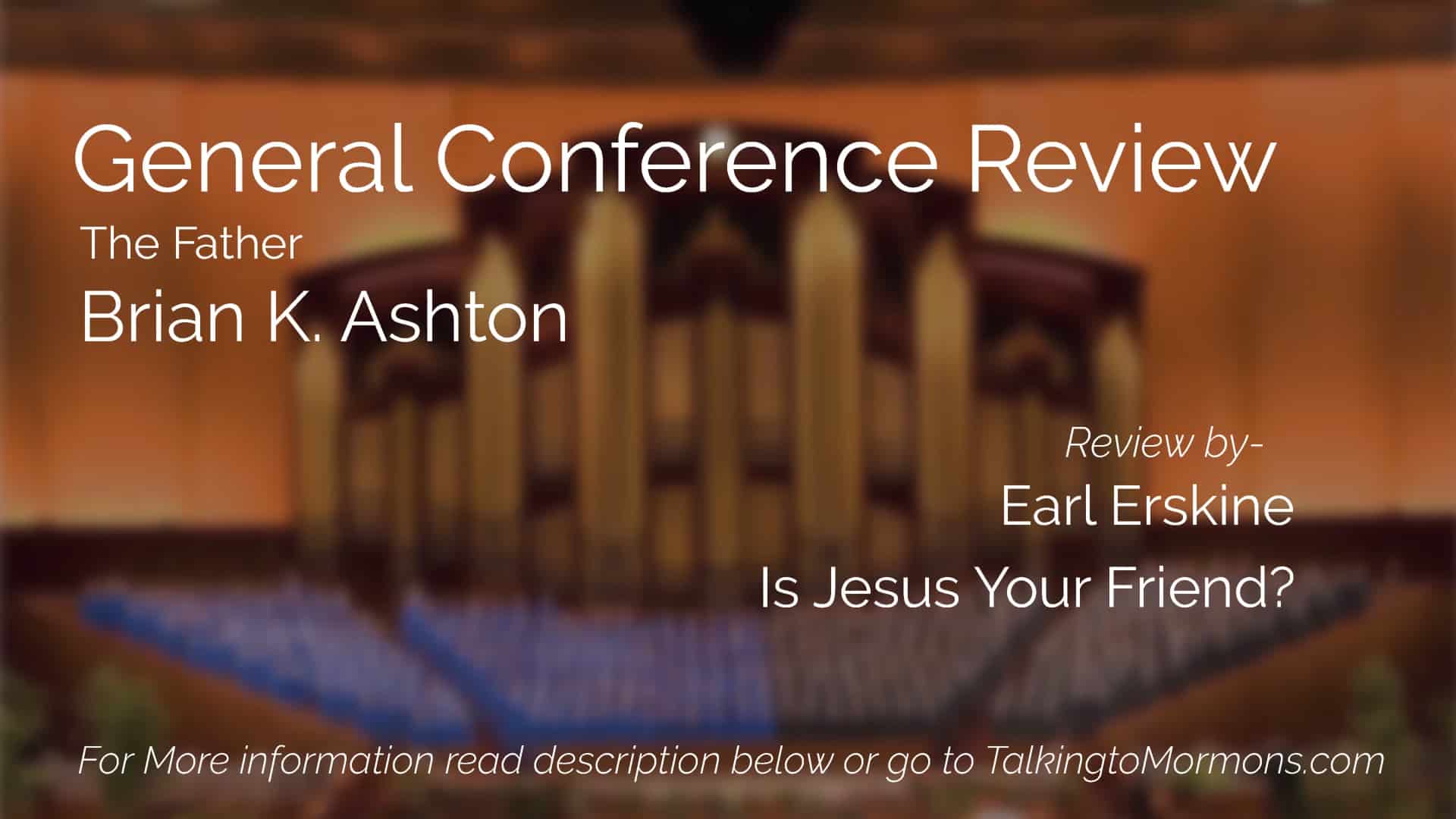 General Conference Review
The Father
Brian K. Ashton

Review by-
Earl Erskine
Is Jesus Your Friend?

For More information read description below or go to TalkingtoMormons.com